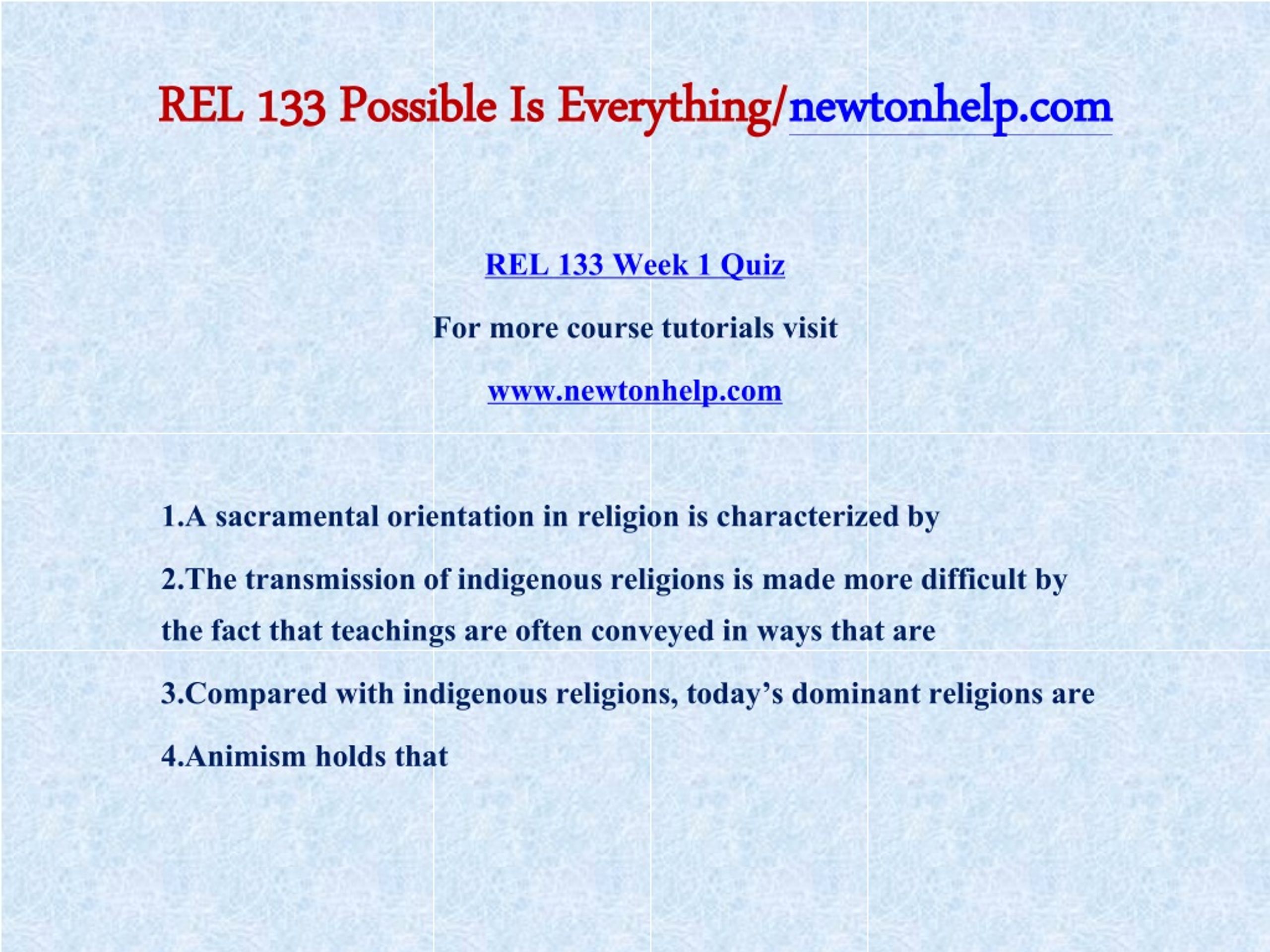 REL 133 Possible Is Everything/newtonhelp.com

REL 133 Week 1 Quiz

For more course tutorials visit

www.newtonhelp.com

1.A sacramental orientation in religion is characterized by

2.The transmission of indigenous religions is made more difficult by the fact that teachings are often conveyed in ways that are

3.Compared with indigenous religions, today’s dominant religions are

4.Animism holds that